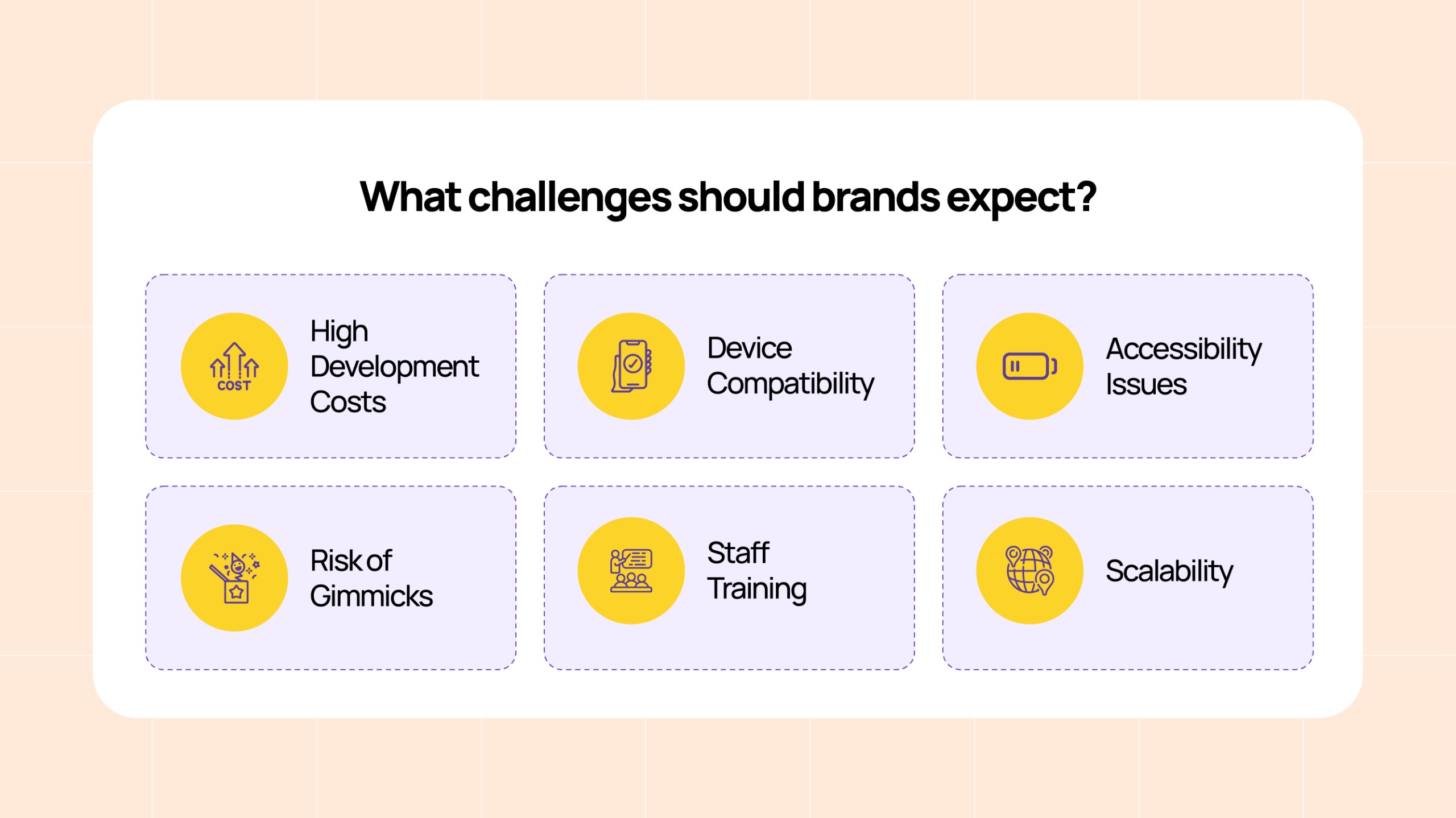 What challenges should brands expect?

COST

High Development Costs

Device Compatibility

Accessibility Issues

Risk of Gimmicks

Staff Training

Scalability